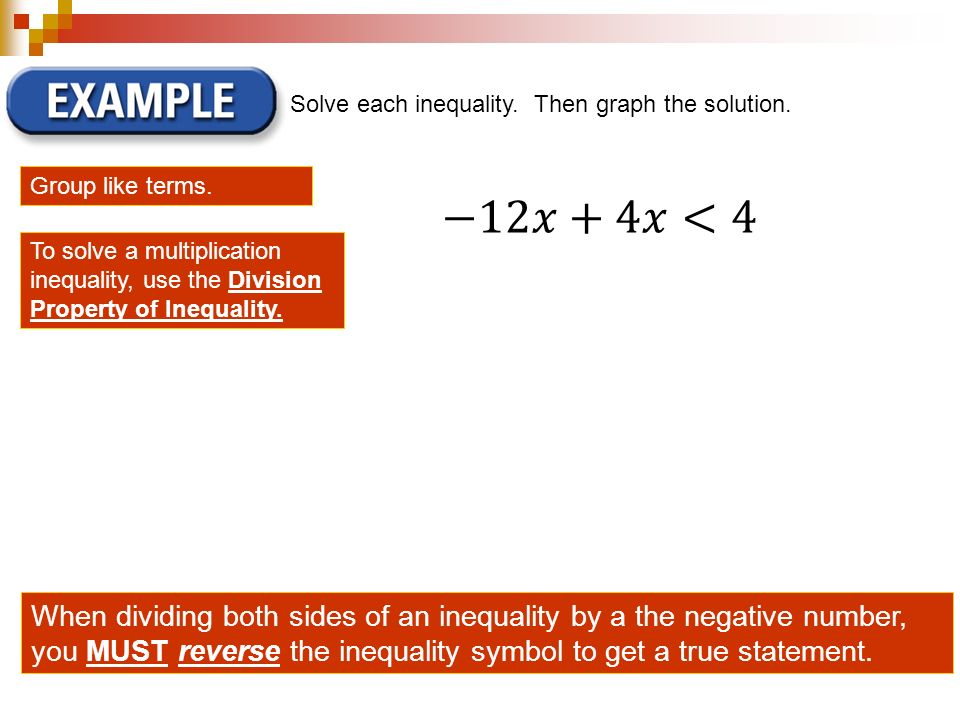 EXAMPLE

Solve each inequality. Then graph the solution.

Group like terms.

To solve a multiplication inequality, use the Division Property of Inequality.

$-12x + 4x < 4$

When dividing both sides of an inequality by a the negative number, you MUST reverse the inequality symbol to get a true statement.